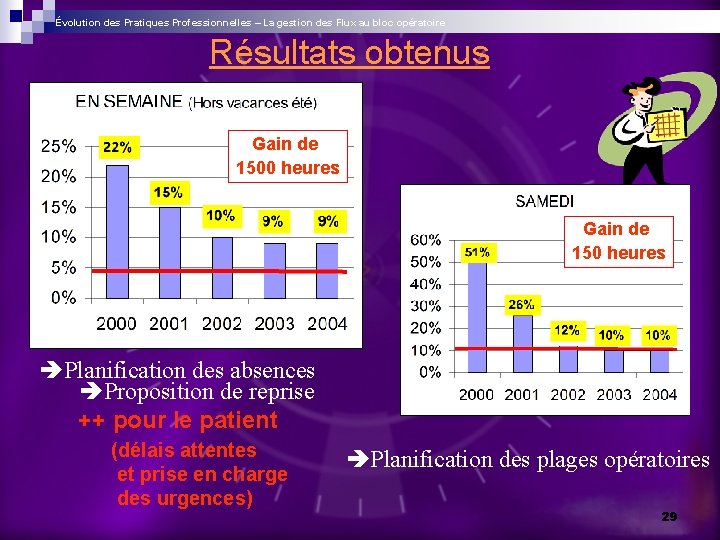 Évolution des Pratiques Professionnelles – La gestion des Flux au bloc opératoire

Résultats obtenus

EN SEMAINE (Hors vacances été)

Gain de 1500 heures

25%
20%
15%
10%
5%
0%

22%
15%
10%
9%
9%

2000 2001 2002 2003 2004

SAMEDI

Gain de 150 heures

60%
50%
40%
30%
20%
10%
0%

51%
26%
12%
10%
10%

2000 2001 2002 2003 2004

➔Planification des absences
➔Proposition de reprise
++ pour le patient
(délais attentes et prise en charge des urgences)

➔Planification des plages opératoires

29